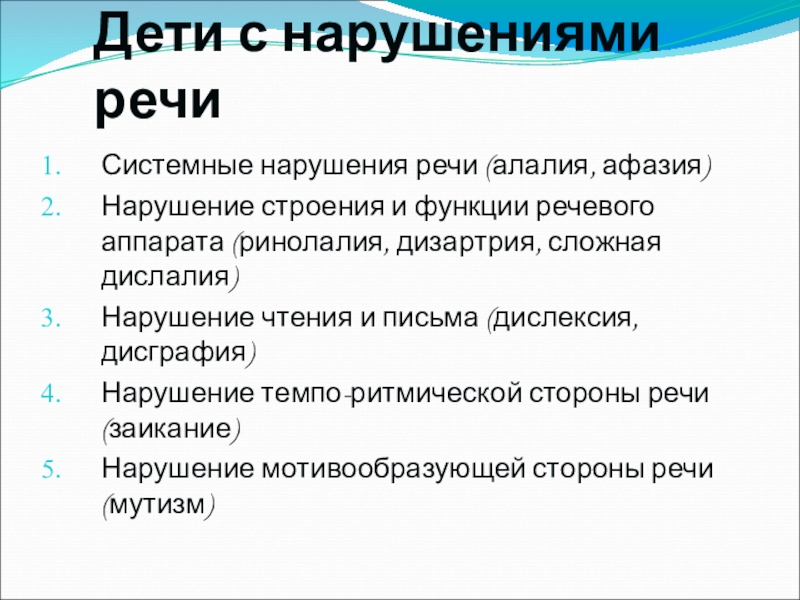 Дети с нарушениями речи

1. Системные нарушения речи (алалия, афазия)
2. Нарушение строения и функции речевого аппарата (ринолалия, дизартрия, сложная дислалия)
3. Нарушение чтения и письма (дислексия, дисграфия)
4. Нарушение темпо-ритмической стороны речи (заикание)
5. Нарушение мотивообразующей стороны речи (мутизм)